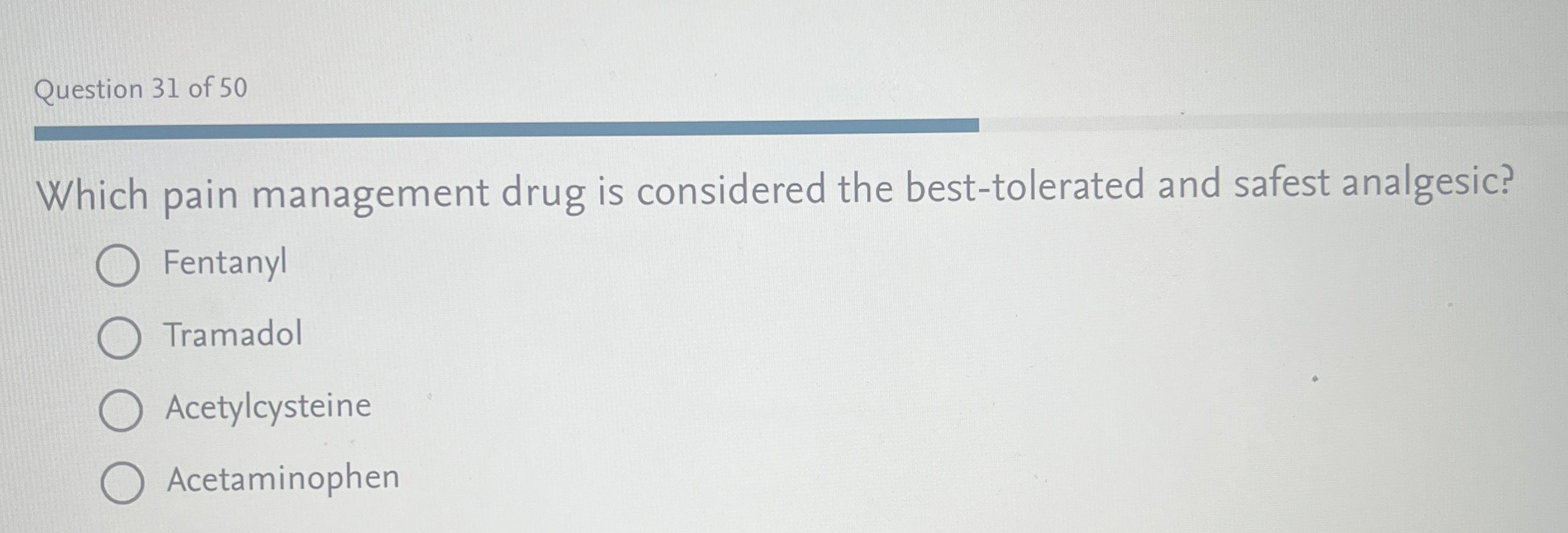 Question 31 of 50

Which pain management drug is considered the best-tolerated and safest analgesic?

Fentanyl

Tramadol

Acetylcysteine

Acetaminophen